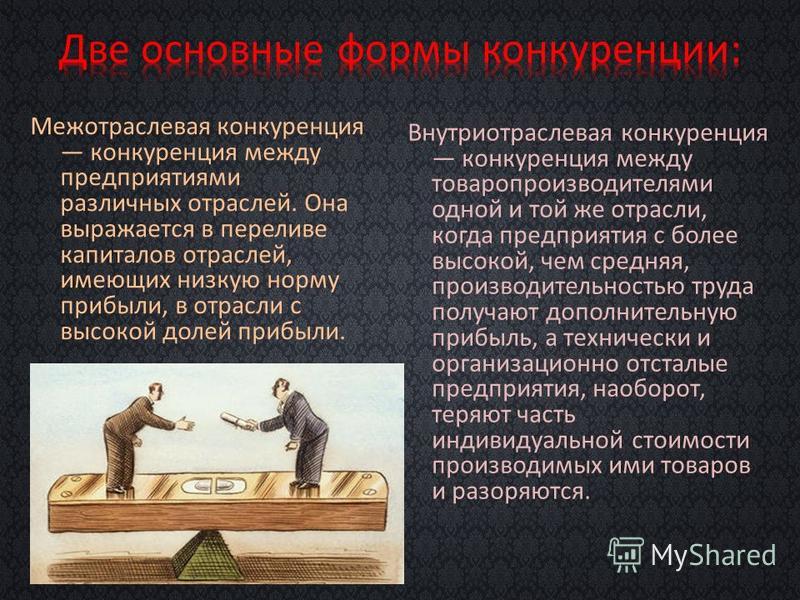 Две основные формы конкуренции:

Межотраслевая конкуренция — конкуренция между предприятиями различных отраслей. Она выражается в переливе капиталов отраслей, имеющих низкую норму прибыли, в отрасли с высокой долей прибыли.

Внутриотраслевая конкуренция — конкуренция между товаропроизводителями одной и той же отрасли, когда предприятия с более высокой, чем средняя, производительностью труда получают дополнительную прибыль, а технически и организационно отсталые предприятия, наоборот, теряют часть индивидуальной стоимости производимых ими товаров и разоряются.

MyShared